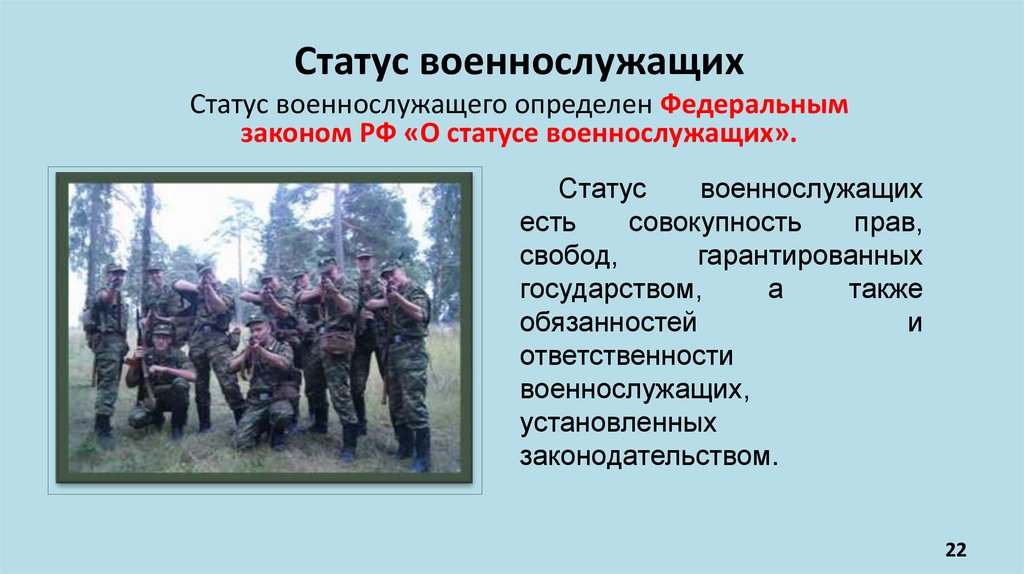 Статус военнослужащих

Статус военнослужащего определен Федеральным законом РФ «О статусе военнослужащих».

Статус военнослужащих есть совокупность прав, свобод, гарантированных государством, а также обязанностей и ответственности военнослужащих, установленных законодательством.

22